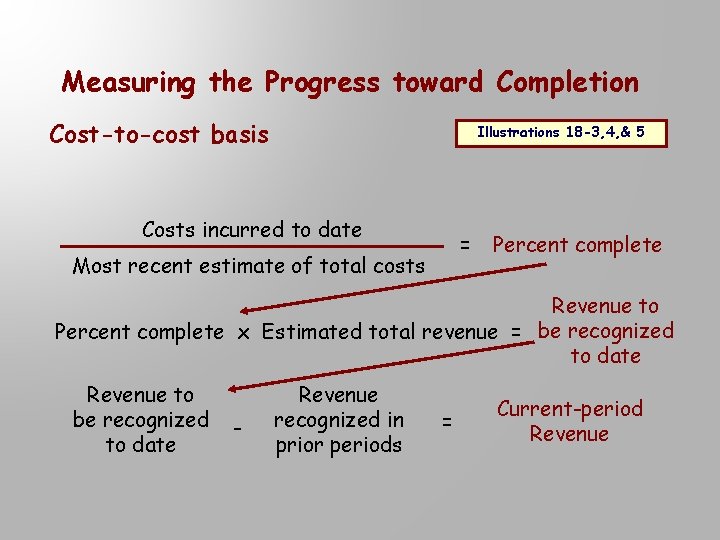 Measuring the Progress toward Completion

Cost-to-cost basis

Illustrations 18-3,4,& 5

$\frac{\text{Costs incurred to date}}{\text{Most recent estimate of total costs}}$ = Percent complete

Percent complete x Estimated total revenue = Revenue to be recognized to date

Revenue to be recognized to date - Revenue recognized in prior periods = Current-period Revenue